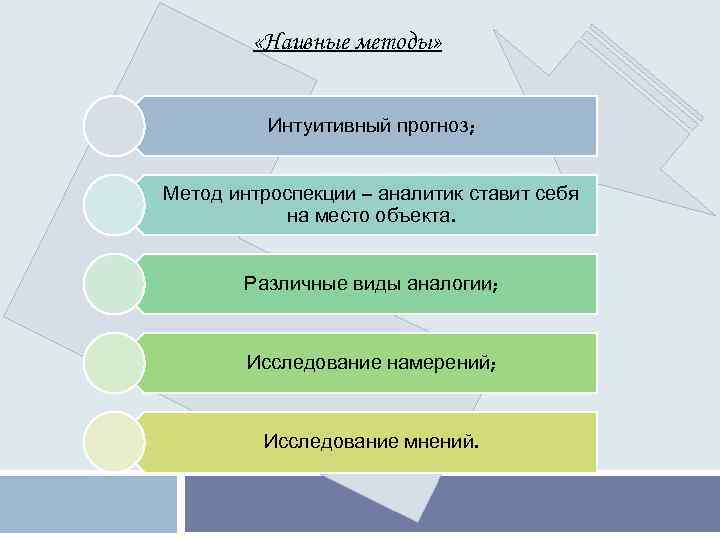 «Наивные методы»

Интуитивный прогноз;

Метод интроспекции – аналитик ставит себя на место объекта.

Различные виды аналогии;

Исследование намерений;

Исследование мнений.